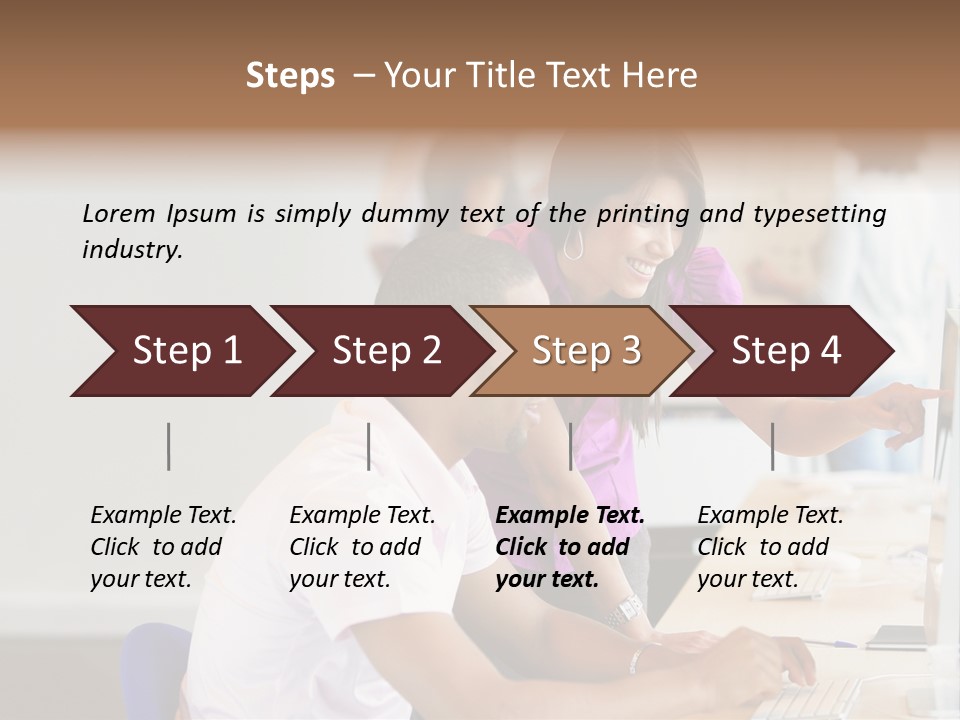 Steps – Your Title Text Here

Lorem Ipsum is simply dummy text of the printing and typesetting industry.

Step 1

Step 2

Step 3

Step 4

Example Text. Click to add your text.

Example Text. Click to add your text.

Example Text. Click to add your text.

Example Text. Click to add your text.